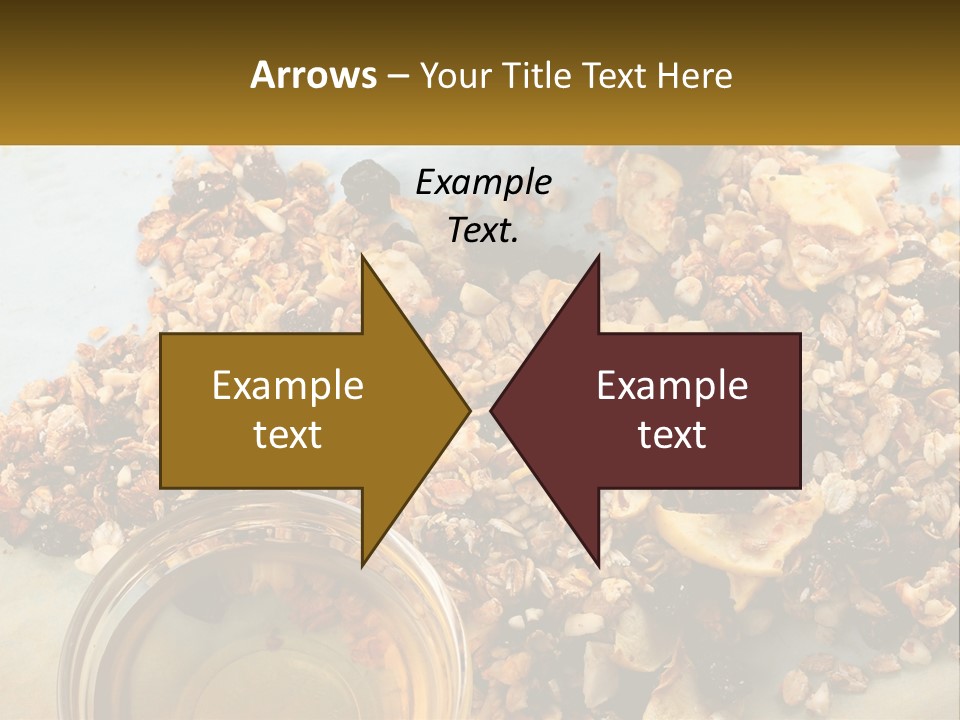 Arrows – Your Title Text Here

Example Text.

Example text

Example text